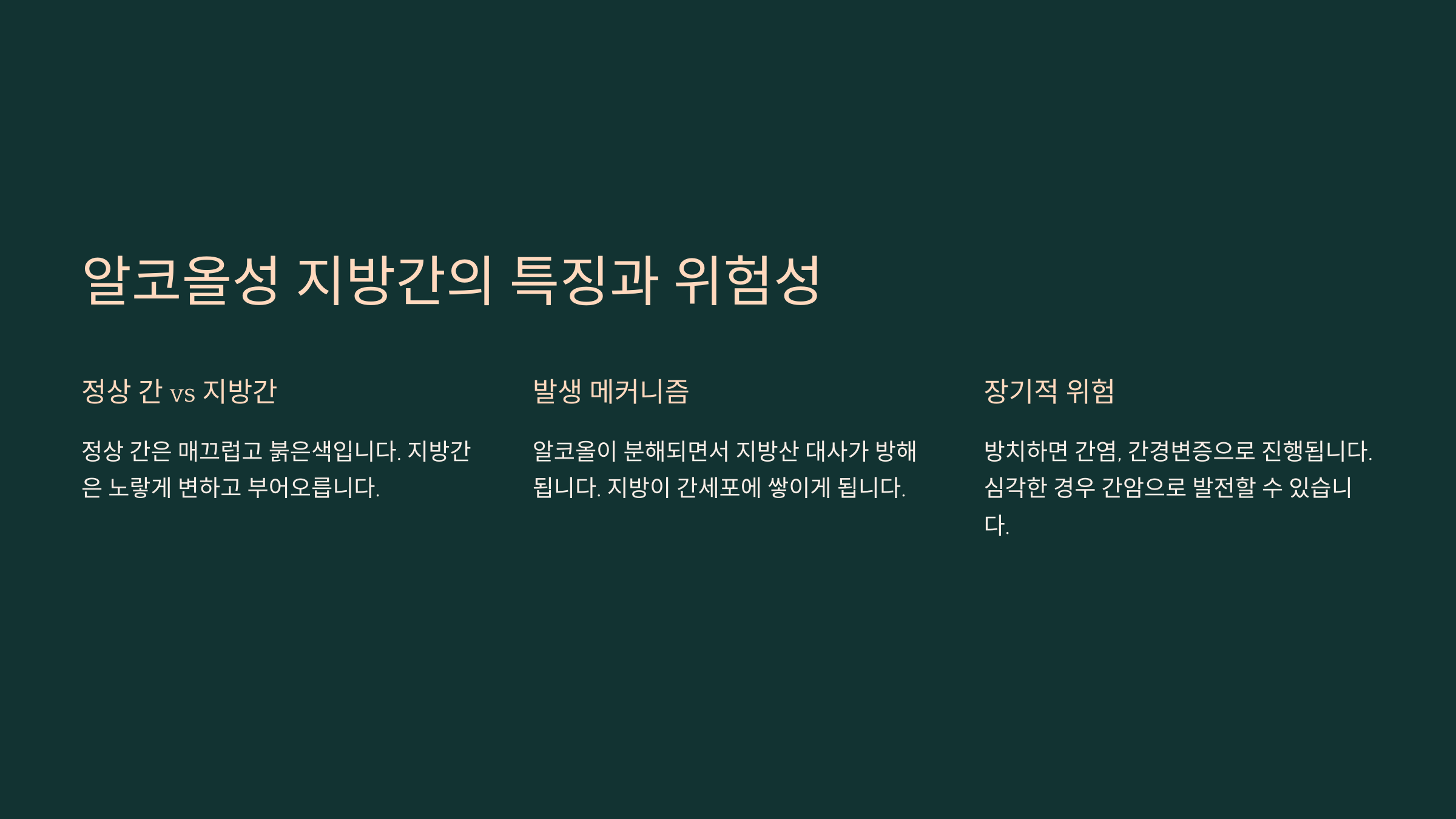 알코올성 지방간의 특징과 위험성

정상 간 vs 지방간

정상 간은 매끄럽고 붉은색입니다. 지방간은 노랗게 변하고 부어오릅니다.

발생 메커니즘

알코올이 분해되면서 지방산 대사가 방해됩니다. 지방이 간세포에 쌓이게 됩니다.

장기적 위험

방치하면 간염, 간경변증으로 진행됩니다. 심각한 경우 간암으로 발전할 수 있습니다.